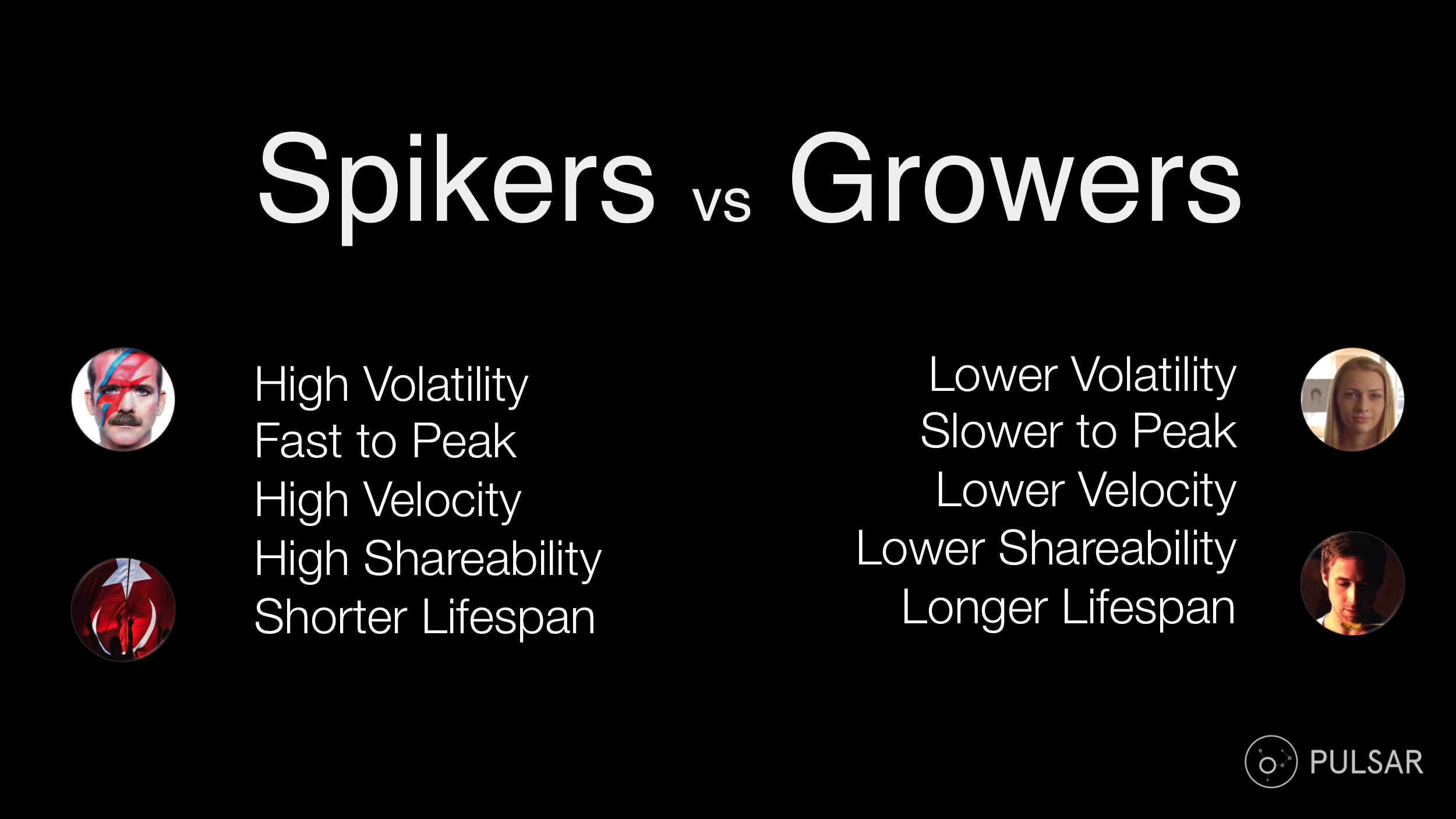 Spikers vs Growers

High Volatility
Fast to Peak
High Velocity
High Shareability
Shorter Lifespan

Lower Volatility
Slower to Peak
Lower Velocity
Lower Shareability
Longer Lifespan

PULSAR